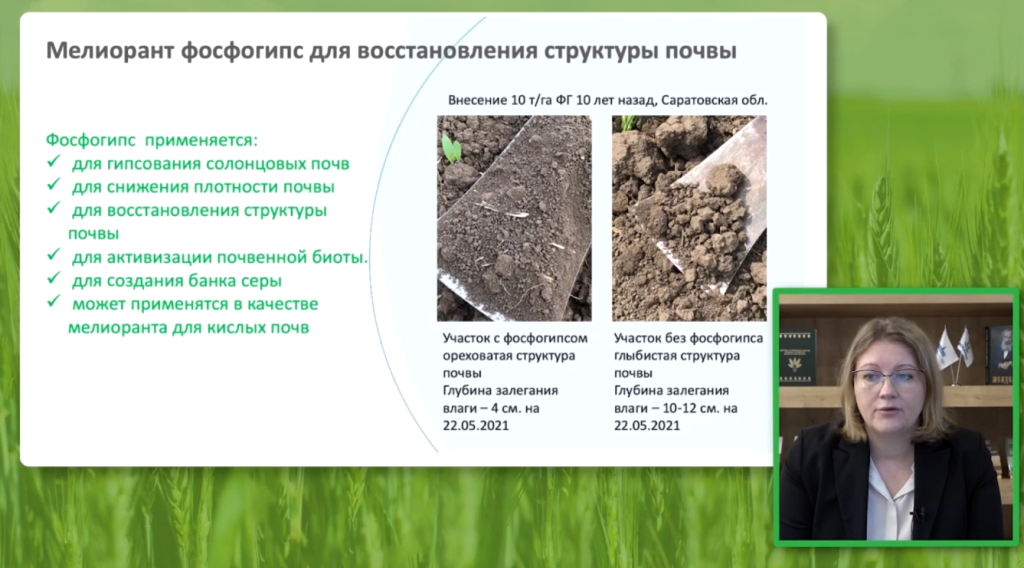 Мелиорант фосфогипс для восстановления структуры почвы

Фосфогипс применяется:
✓ для гипсования солонцовых почв
✓ для снижения плотности почвы
✓ для восстановления структуры почвы
✓ для активизации почвенной биоты.
✓ для создания банка серы
✓ может применятся в качестве мелиоранта для кислых почв

Внесение 10 т/га ФГ 10 лет назад, Саратовская обл.

Участок с фосфогипсом ореховатая структура почвы
Глубина залегания влаги – 4 см. на 22.05.2021

Участок без фосфогипса глыбистая структура почвы
Глубина залегания влаги – 10-12 см. на 22.05.2021